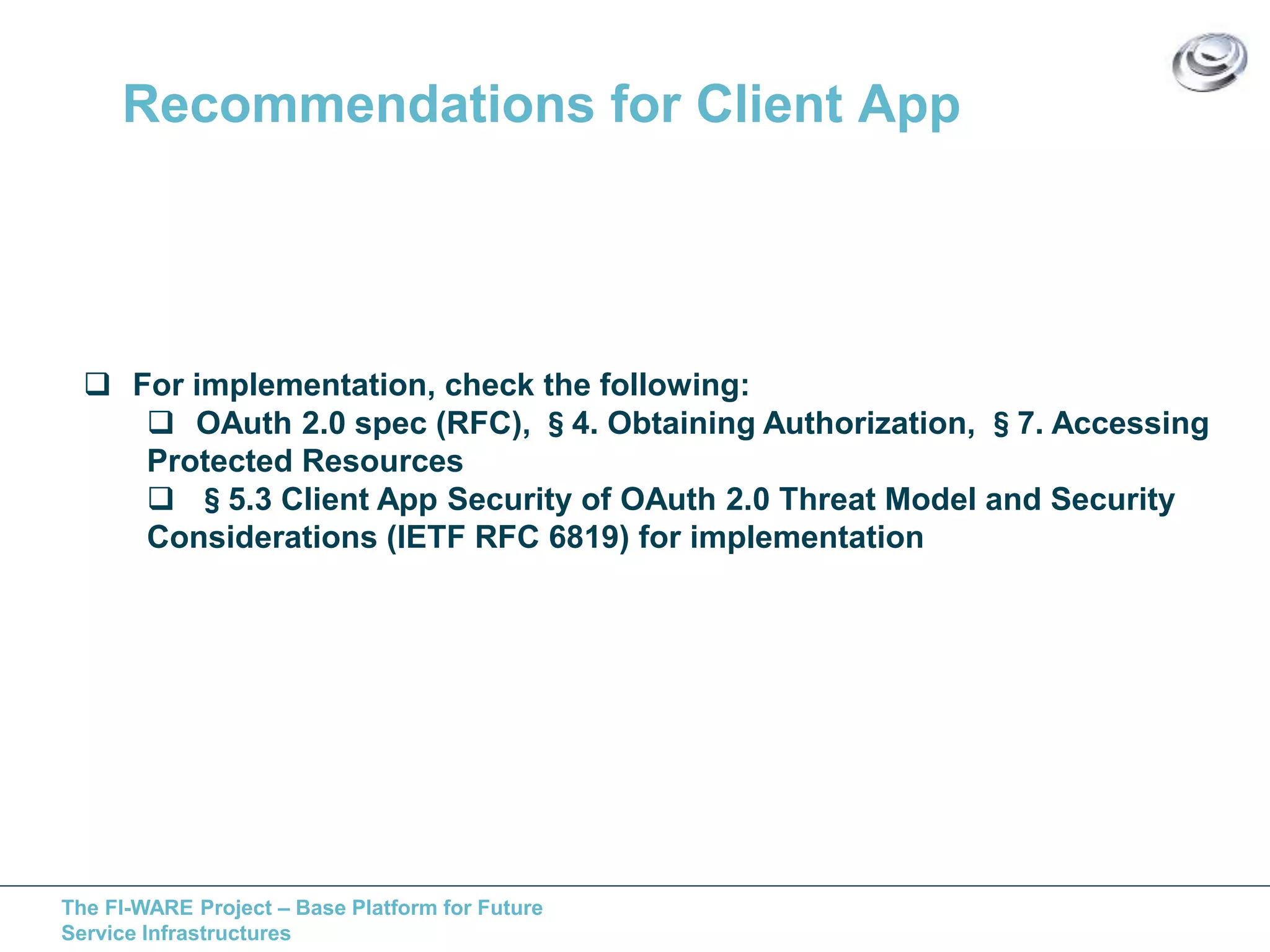 Recommendations for Client App

❑ For implementation, check the following:

❑ OAuth 2.0 spec (RFC), § 4. Obtaining Authorization, § 7. Accessing Protected Resources

❑ § 5.3 Client App Security of OAuth 2.0 Threat Model and Security Considerations (IETF RFC 6819) for implementation

The FI-WARE Project – Base Platform for Future Service Infrastructures